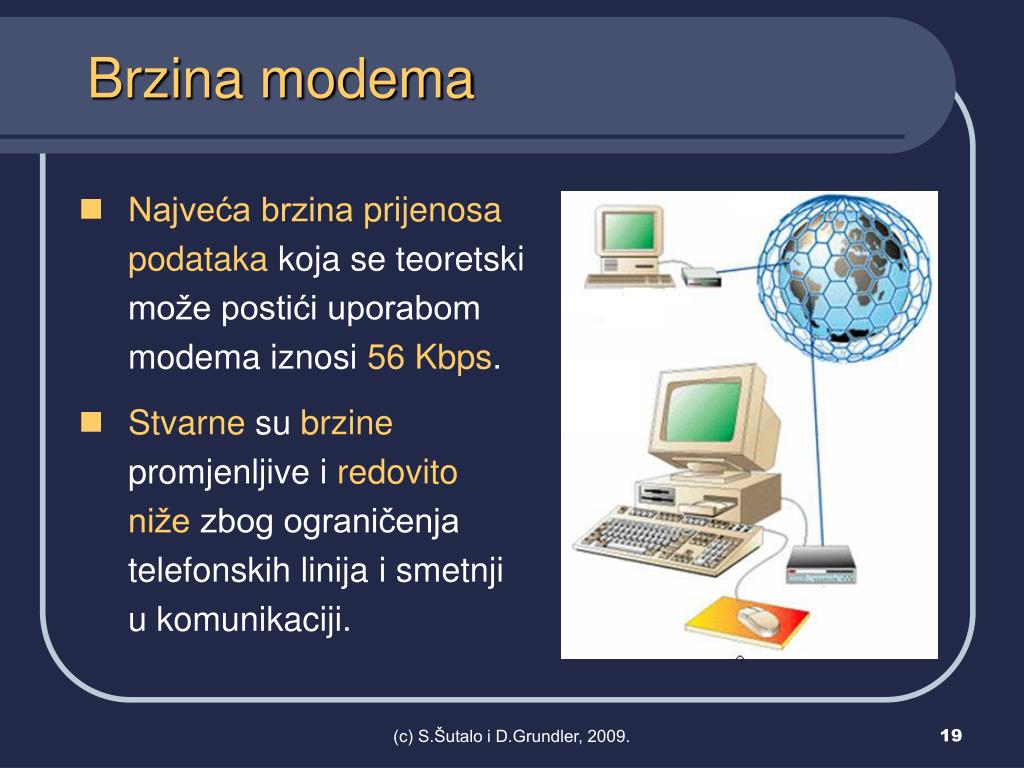 Brzina modema

Najveća brzina prijenosa podataka koja se teoretski može postići uporabom modema iznosi 56 Kbps.

Stvarne su brzine promjenljive i redovito niže zbog ograničenja telefonskih linija i smetnji u komunikaciji.

(c) S.Šutalo i D.Grundler, 2009.

19